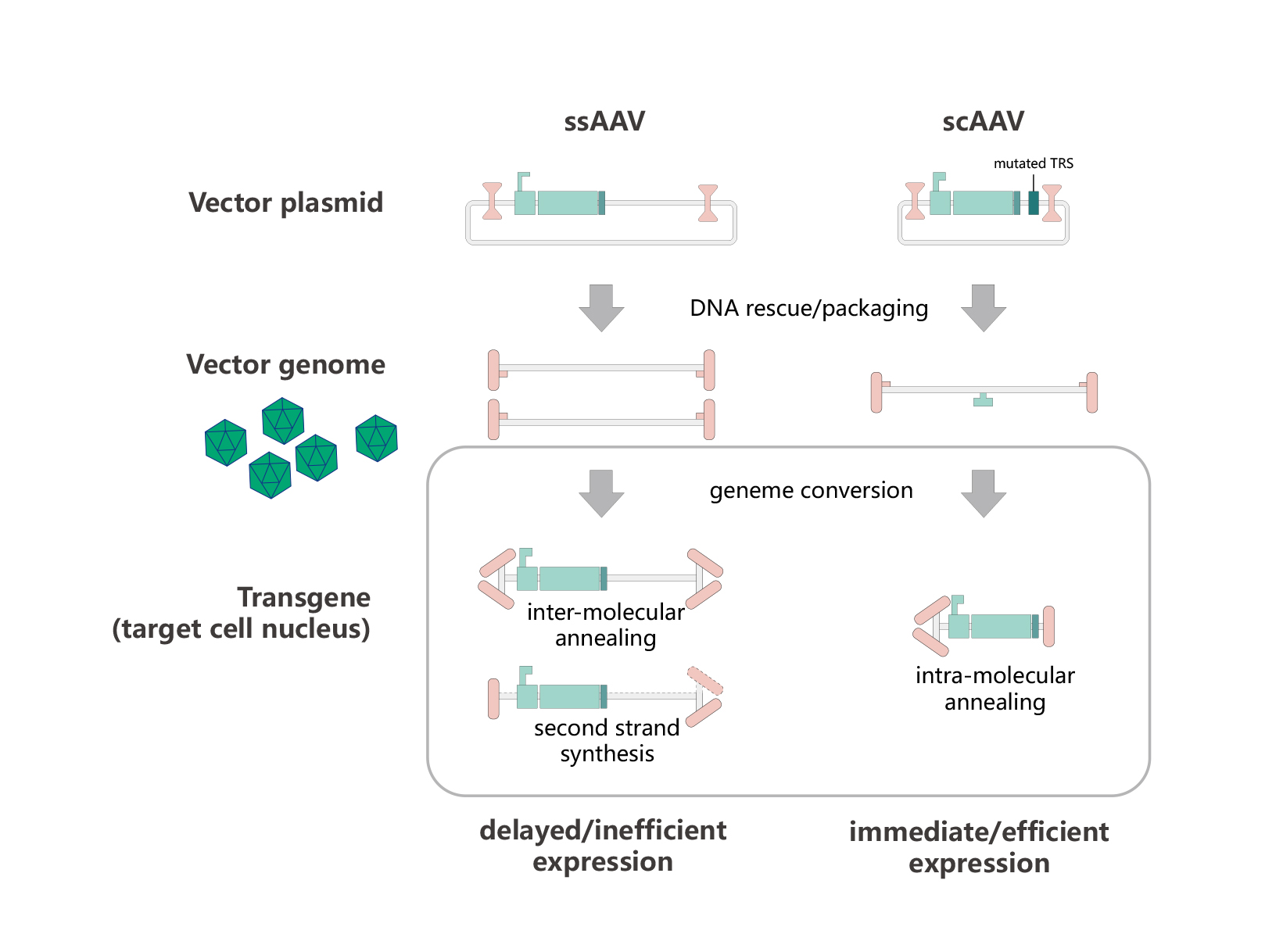 ssAAV

scAAV

mutated TRS

Vector plasmid

DNA rescue/packaging

Vector genome

geneme conversion

Transgene
(target cell nucleus)

inter-molecular annealing

second strand synthesis

intra-molecular annealing

delayed/inefficient expression

immediate/efficient expression